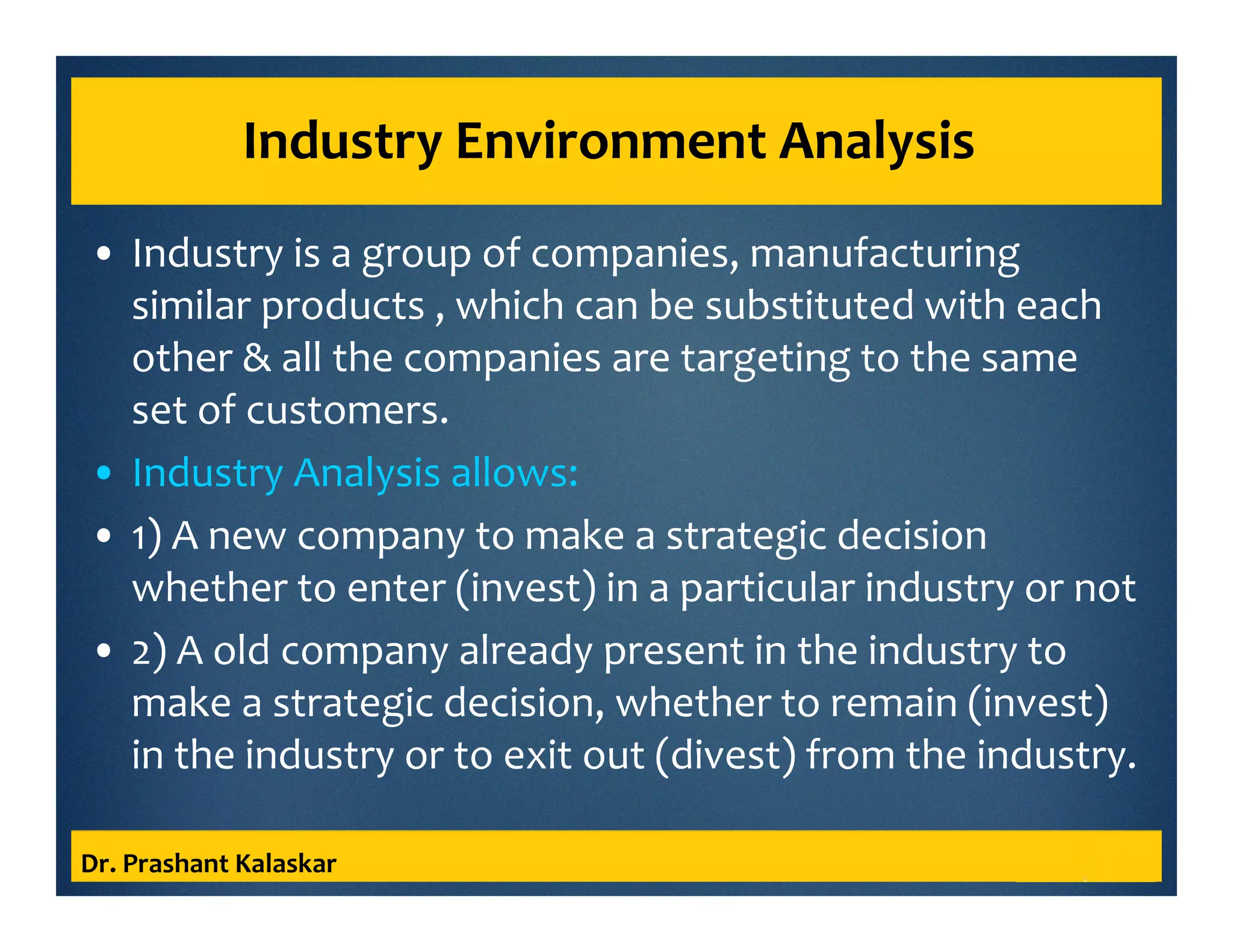 Industry Environment Analysis

• Industry is a group of companies, manufacturing similar products , which can be substituted with each other & all the companies are targeting to the same set of customers.

• Industry Analysis allows:

• 1) A new company to make a strategic decision whether to enter (invest) in a particular industry or not

• 2) A old company already present in the industry to make a strategic decision, whether to remain (invest) in the industry or to exit out (divest) from the industry.

Dr. Prashant Kalaskar